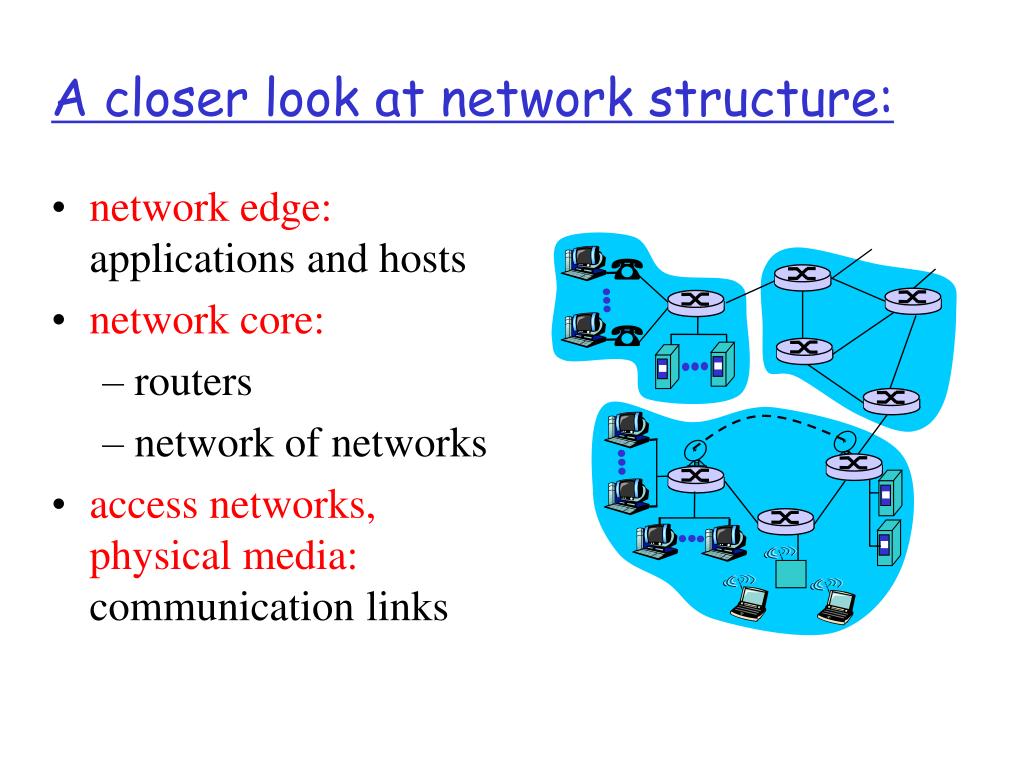 A closer look at network structure:

• network edge: applications and hosts

• network core:
– routers
– network of networks

• access networks, physical media: communication links